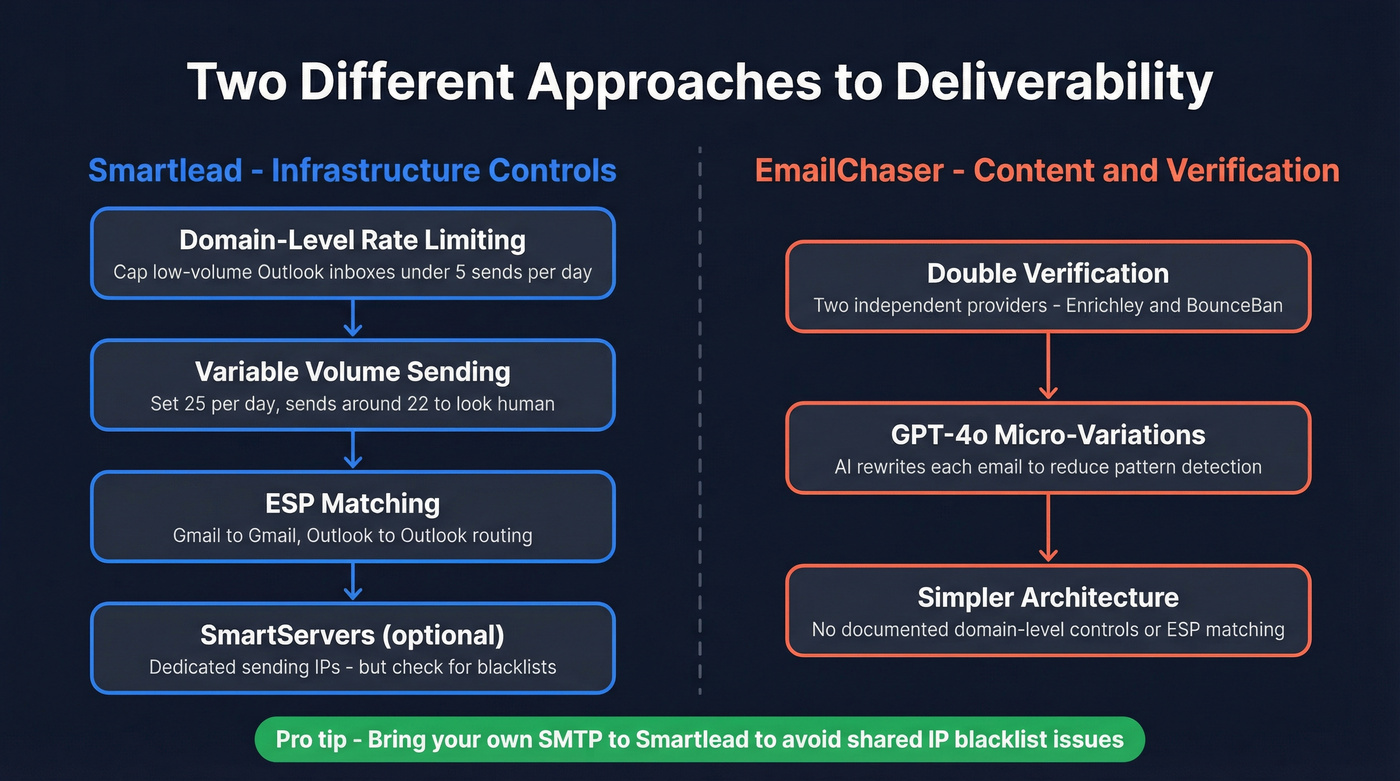 Two Different Approaches to Deliverability

Smartlead - Infrastructure Controls

Domain-Level Rate Limiting
Cap low-volume Outlook inboxes under 5 sends per day

Variable Volume Sending
Set 25 per day, sends around 22 to look human

ESP Matching
Gmail to Gmail, Outlook to Outlook routing

SmartServers (optional)
Dedicated sending IPs - but check for blacklists

EmailChaser - Content and Verification

Double Verification
Two independent providers - Enrichley and BounceBan

GPT-4o Micro-Variations
AI rewrites each email to reduce pattern detection

Simpler Architecture
No documented domain-level controls or ESP matching

Pro tip - Bring your own SMTP to Smartlead to avoid shared IP blacklist issues